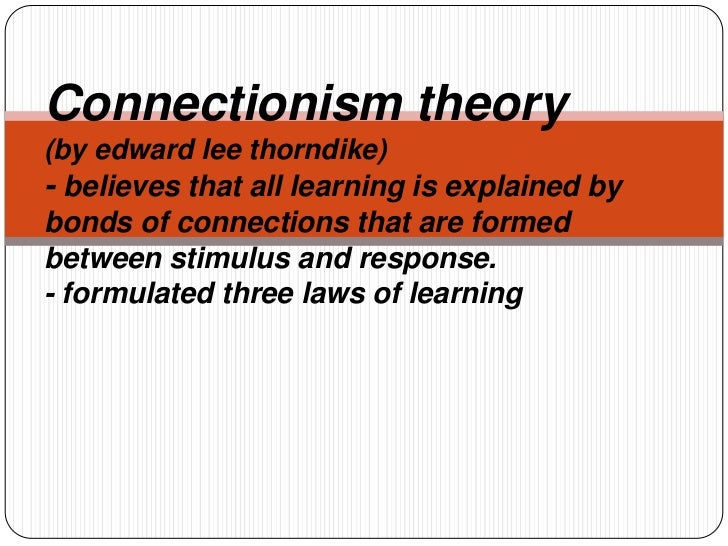 Connectionism theory
(by edward lee thorndike)
- believes that all learning is explained by bonds of connections that are formed between stimulus and response.
- formulated three laws of learning